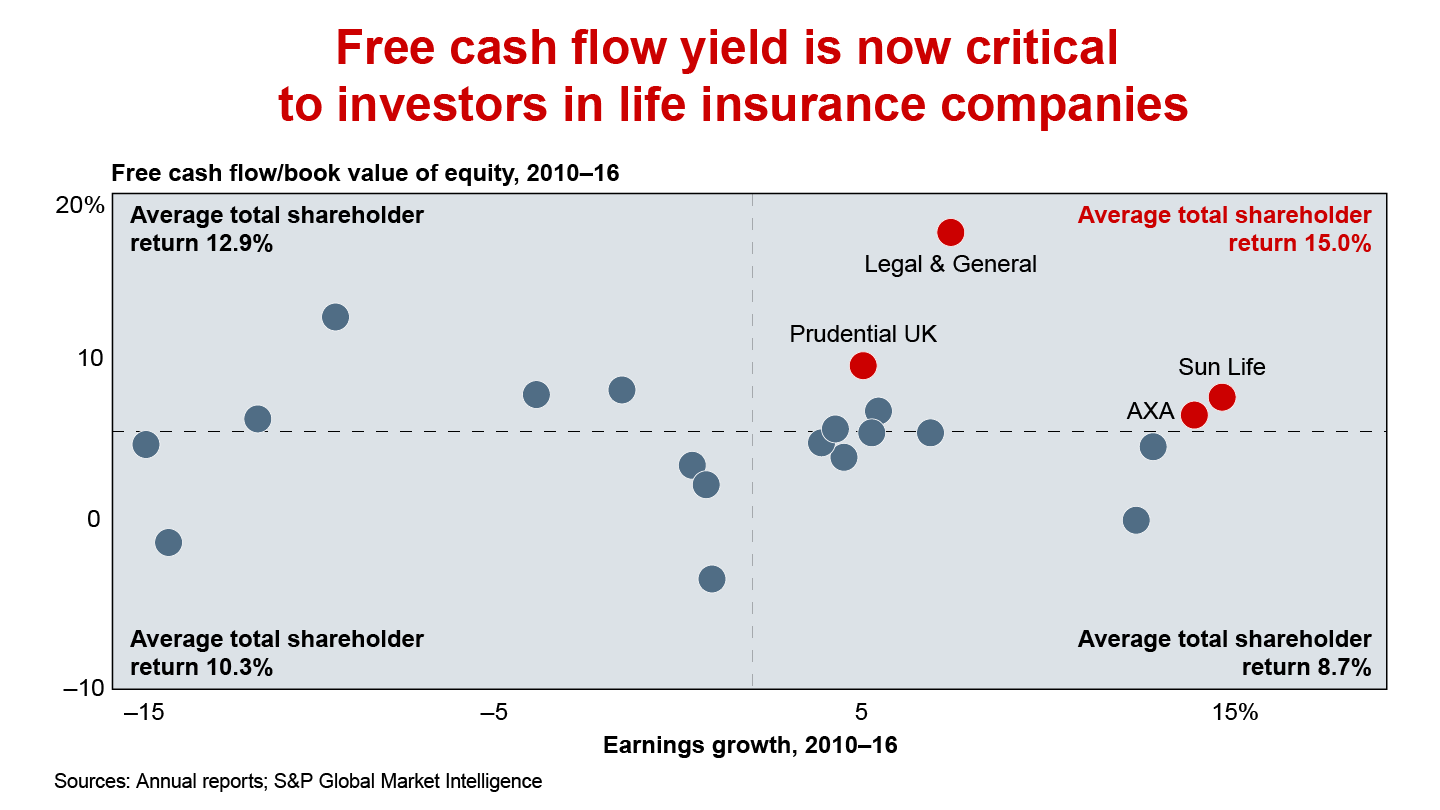 Free cash flow yield is now critical to investors in life insurance companies

Free cash flow/book value of equity, 2010–16

20%

10

0

–10

Average total shareholder return 12.9%

Average total shareholder return 15.0%

Legal & General

Prudential UK

Sun Life

AXA

Average total shareholder return 10.3%

Average total shareholder return 8.7%

–15

–5

5

15%

Earnings growth, 2010–16

Sources: Annual reports; S&P Global Market Intelligence